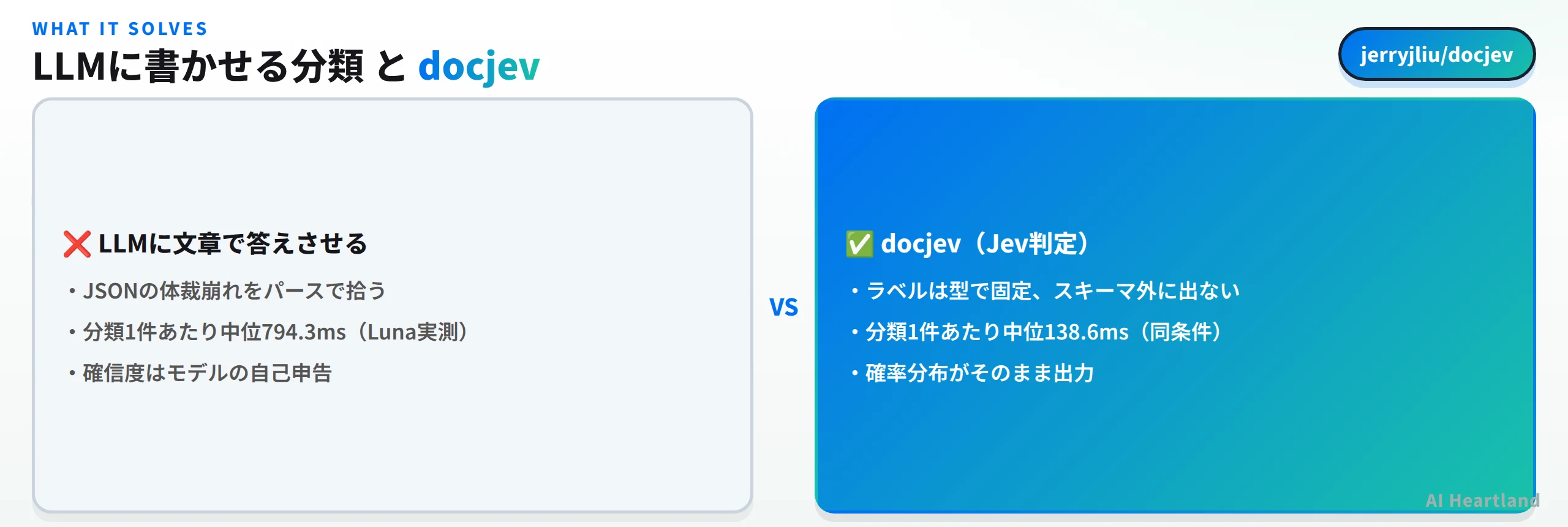 WHAT IT SOLVES

LLMに書かせる分類 と docjev

jerryjliu/docjev

❌ LLMに文章で答えさせる

・JSONの体裁崩れをパースで拾う

・分類1件あたり中位794.3ms（Luna実測）

・確信度はモデルの自己申告

VS

✅ docjev（Jev判定）

・ラベルは型で固定、スキーマ外に出ない

・分類1件あたり中位138.6ms（同条件）

・確率分布がそのまま出力

AI Heartland